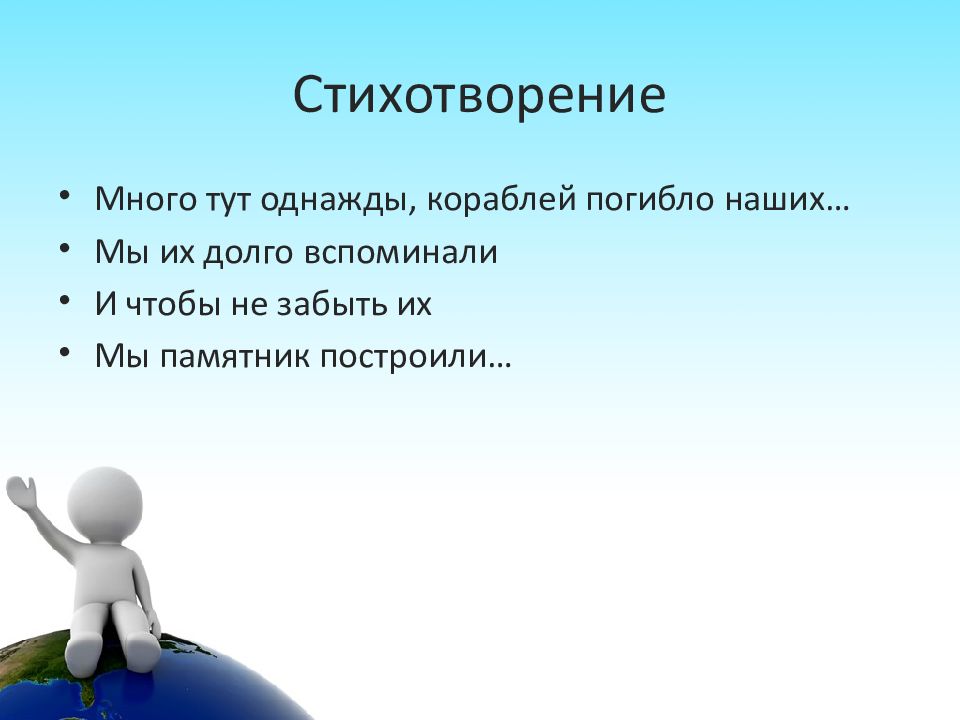 Стихотворение

• Много тут однажды, кораблей погибло наших…
• Мы их долго вспоминали
• И чтобы не забыть их
• Мы памятник построили…